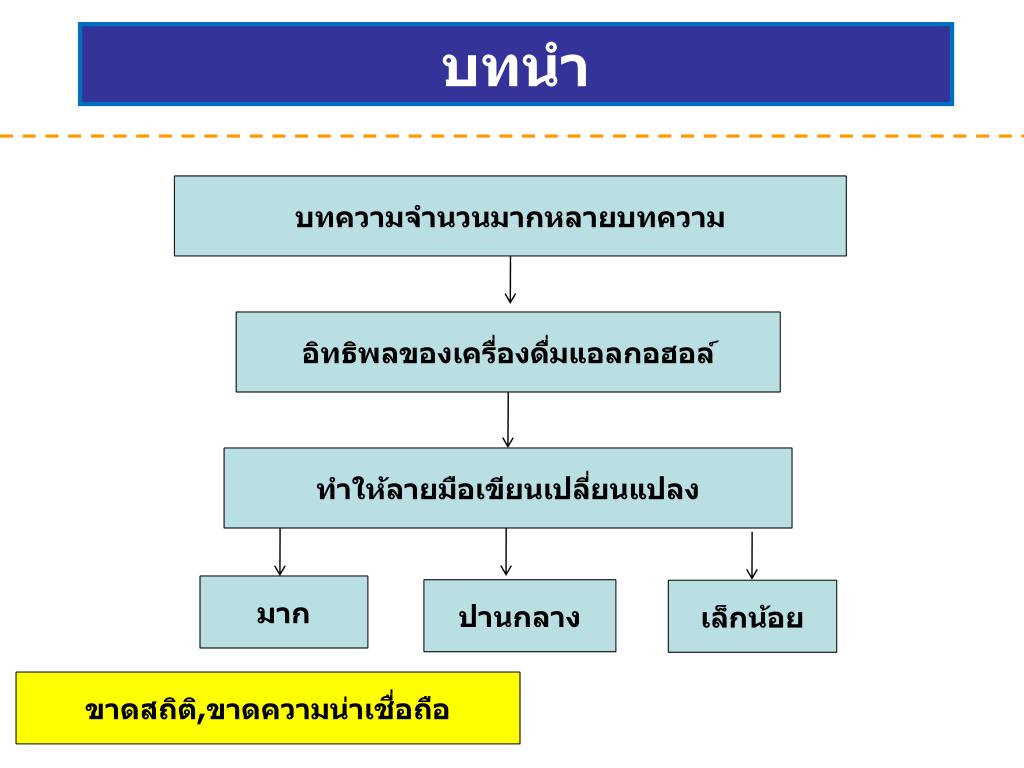 บทนำ

บทความจำนวนมากหลายบทความ

อิทธิพลของเครื่องดื่มแอลกอฮอล์

ทำให้ลายมือเขียนเปลี่ยนแปลง

มาก

ปานกลาง

เล็กน้อย

ขาดสถิติ,ขาดความน่าเชื่อถือ